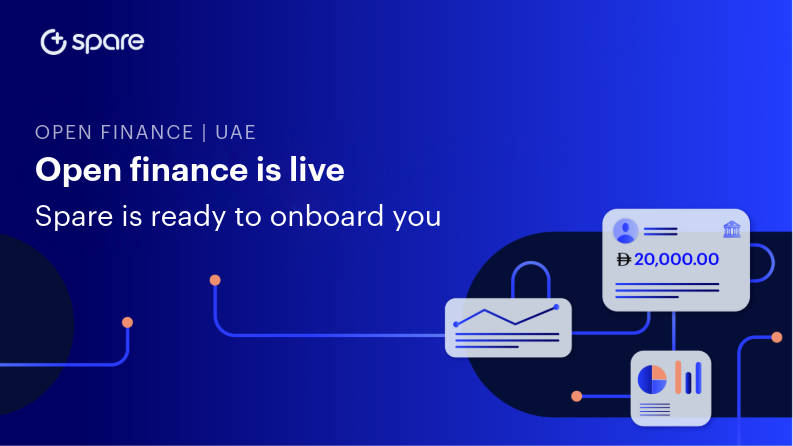 spare

OPEN FINANCE | UAE

Open finance is live

Spare is ready to onboard you

Đ 20,000.00